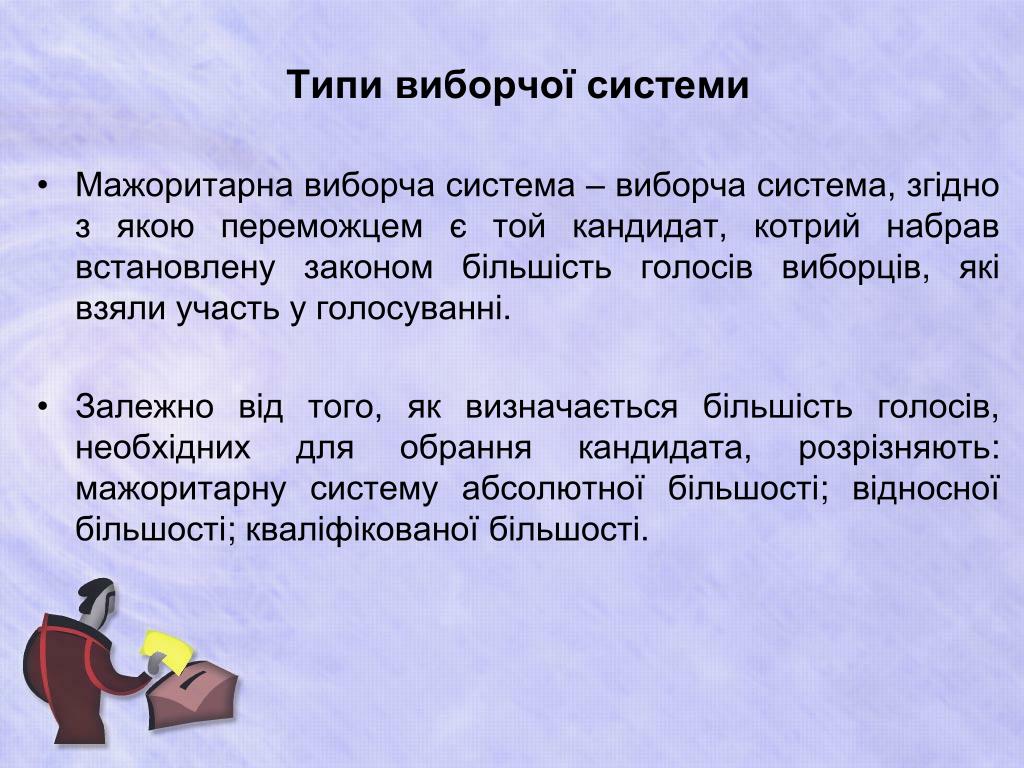 Типи виборчої системи

• Мажоритарна виборча система – виборча система, згідно з якою переможцем є той кандидат, котрий набрав встановлену законом більшість голосів виборців, які взяли участь у голосуванні.

• Залежно від того, як визначається більшість голосів, необхідних для обрання кандидата, розрізняють: мажоритарну систему абсолютної більшості; відносної більшості; кваліфікованої більшості.